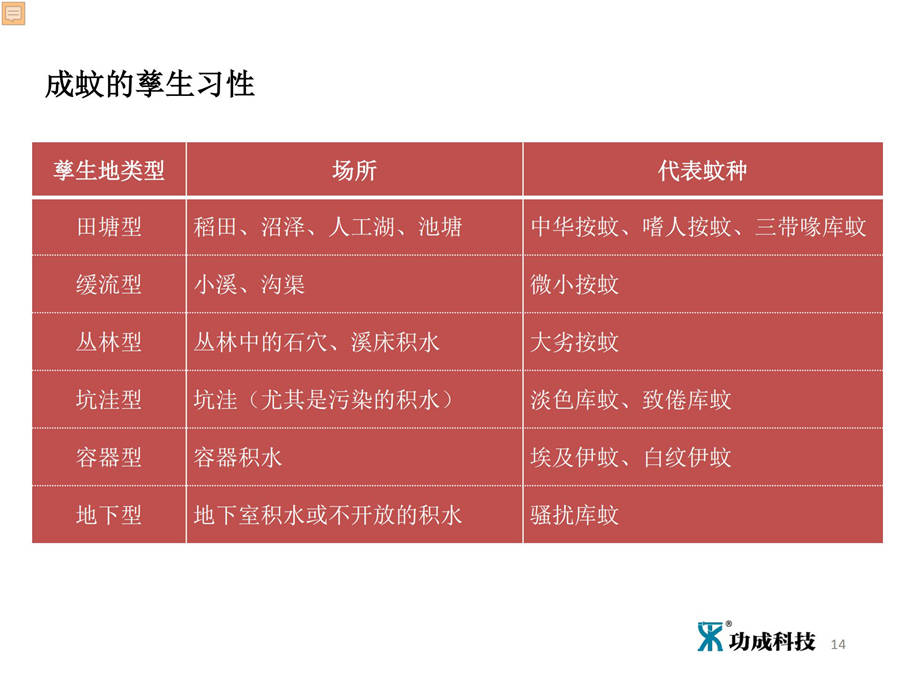 成蚊的孳生习性

| 孳生地类型 | 场所 | 代表蚊种 |
|---|---|---|
| 田塘型 | 稻田、沼泽、人工湖、池塘 | 中华按蚊、嗜人按蚊、三带喙库蚊 |
| 缓流型 | 小溪、沟渠 | 微小按蚊 |
| 丛林型 | 丛林中的石穴、溪床积水 | 大劣按蚊 |
| 坑洼型 | 坑洼（尤其是污染的积水） | 淡色库蚊、致倦库蚊 |
| 容器型 | 容器积水 | 埃及伊蚊、白纹伊蚊 |
| 地下型 | 地下室积水或不开放的积水 | 骚扰库蚊 |

功成科技 14